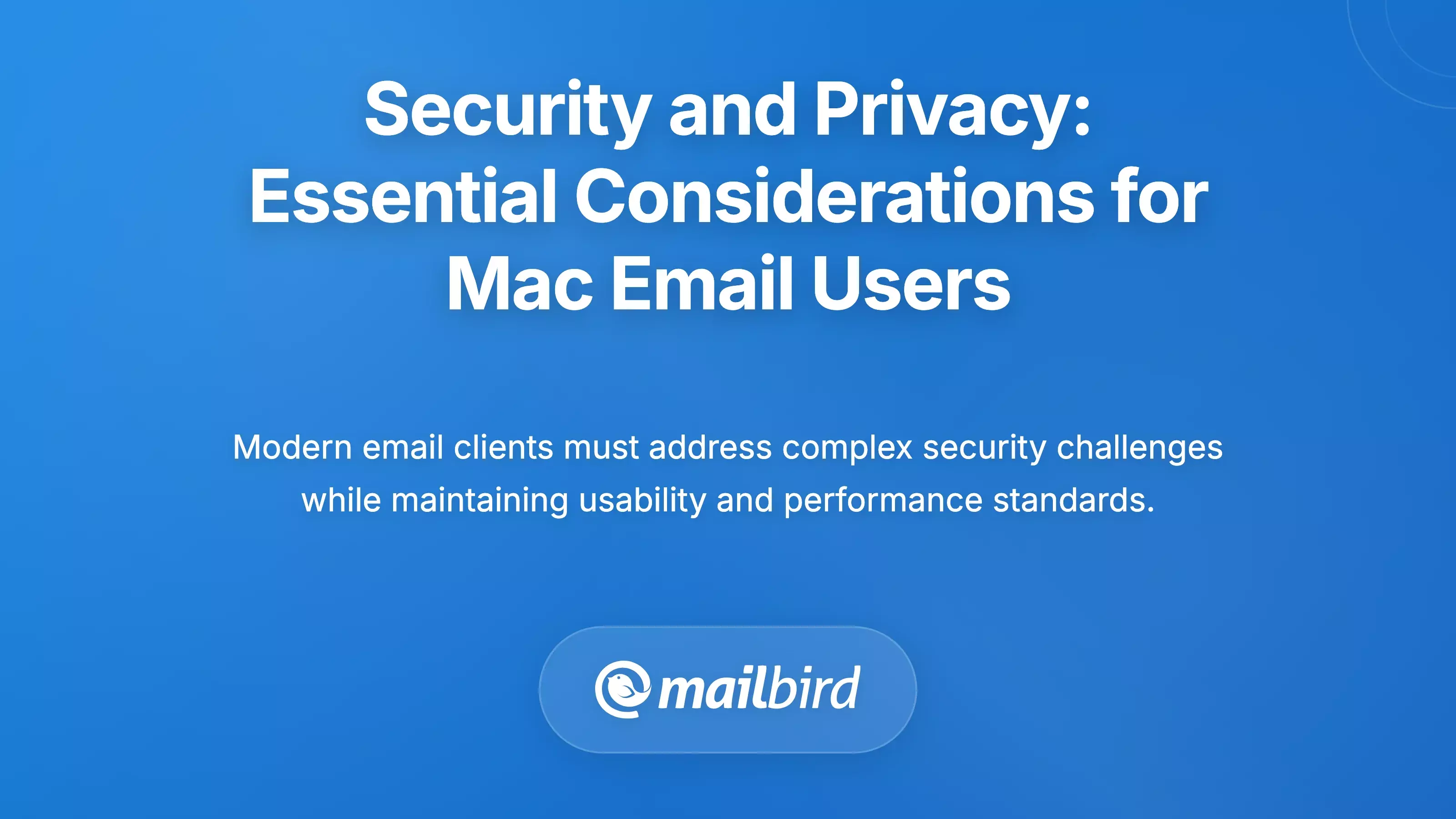 Security and Privacy: Essential Considerations for Mac Email Users

Modern email clients must address complex security challenges while maintaining usability and performance standards.

mailbird